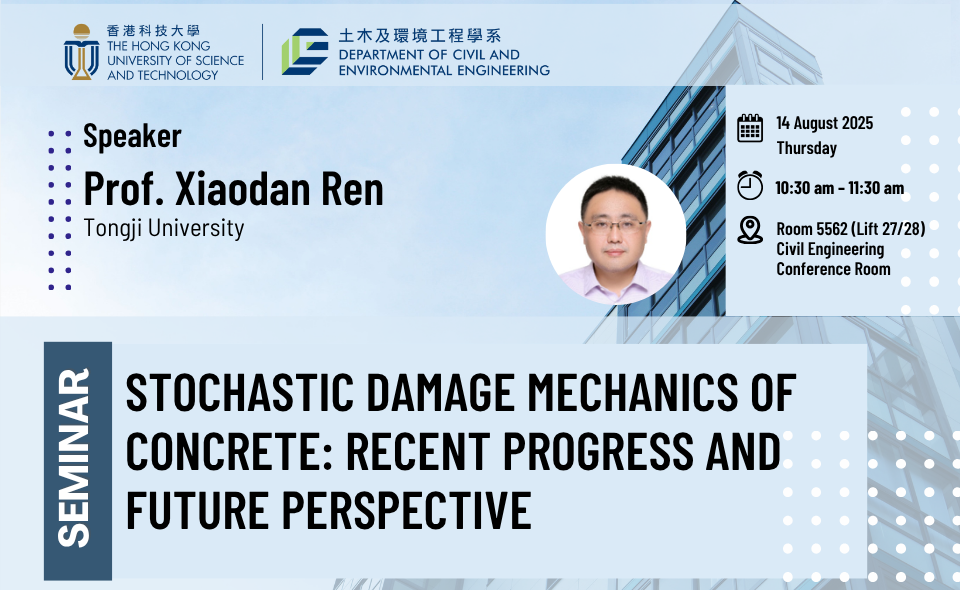 香港科技大學
THE HONG KONG UNIVERSITY OF SCIENCE AND TECHNOLOGY

土木及環境工程學系
DEPARTMENT OF CIVIL AND ENVIRONMENTAL ENGINEERING

Speaker
Prof. Xiaodan Ren
Tongji University

14 August 2025
Thursday

10:30 am - 11:30 am

Room 5562 (Lift 27/28)
Civil Engineering Conference Room

SEMINAR

STOCHASTIC DAMAGE MECHANICS OF CONCRETE: RECENT PROGRESS AND FUTURE PERSPECTIVE